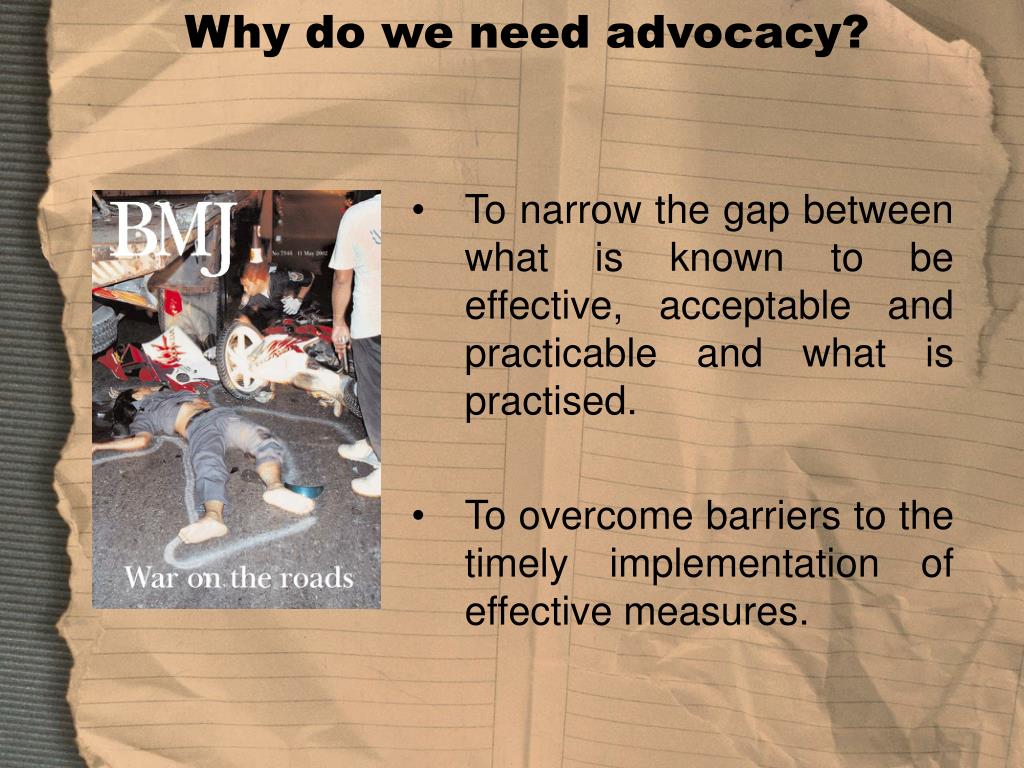 Why do we need advocacy?

BMJ

No 7346 11 May 2002

War on the roads

• To narrow the gap between what is known to be effective, acceptable and practicable and what is practised.

• To overcome barriers to the timely implementation of effective measures.